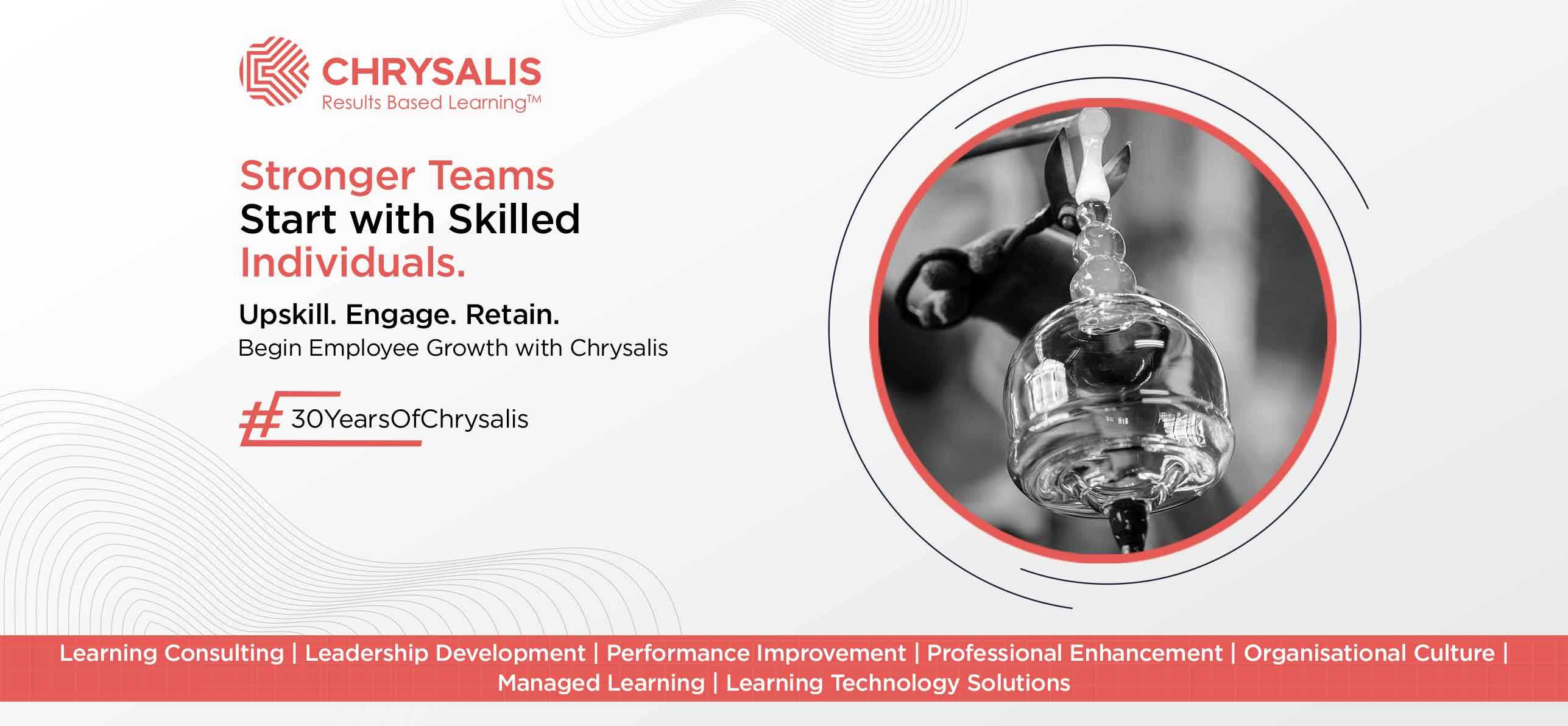 CHRYSALIS
Results Based Learning™

Stronger Teams Start with Skilled Individuals.

Upskill. Engage. Retain.
Begin Employee Growth with Chrysalis

#30YearsOfChrysalis

Learning Consulting | Leadership Development | Performance Improvement | Professional Enhancement | Organisational Culture | Managed Learning | Learning Technology Solutions